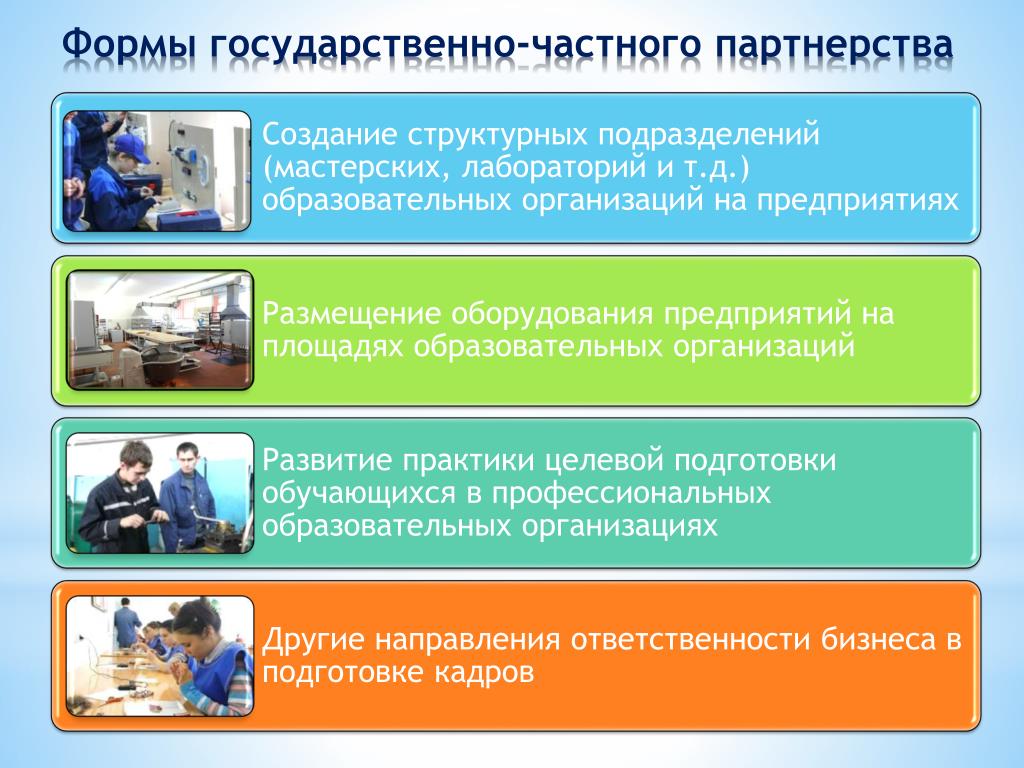 Формы государственно-частного партнерства

Создание структурных подразделений (мастерских, лабораторий и т.д.) образовательных организаций на предприятиях

Размещение оборудования предприятий на площадях образовательных организаций

Развитие практики целевой подготовки обучающихся в профессиональных образовательных организациях

Другие направления ответственности бизнеса в подготовке кадров